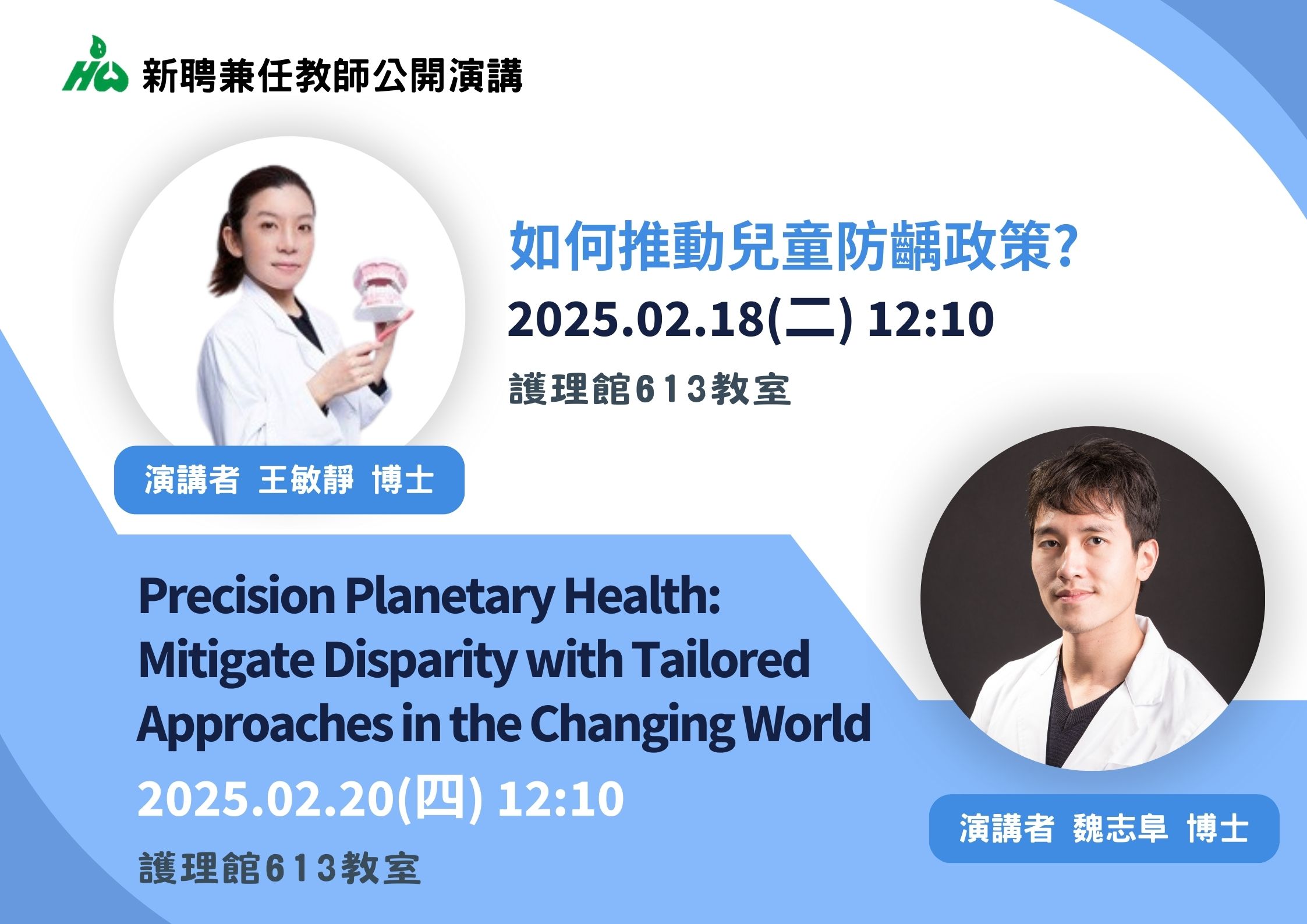 新聘兼任教師公開演講

如何推動兒童防齲政策?
2025.02.18(二) 12:10
護理館613教室

演講者 王敏靜 博士

Precision Planetary Health: Mitigate Disparity with Tailored Approaches in the Changing World
2025.02.20(四) 12:10
護理館613教室

演講者 魏志阜 博士